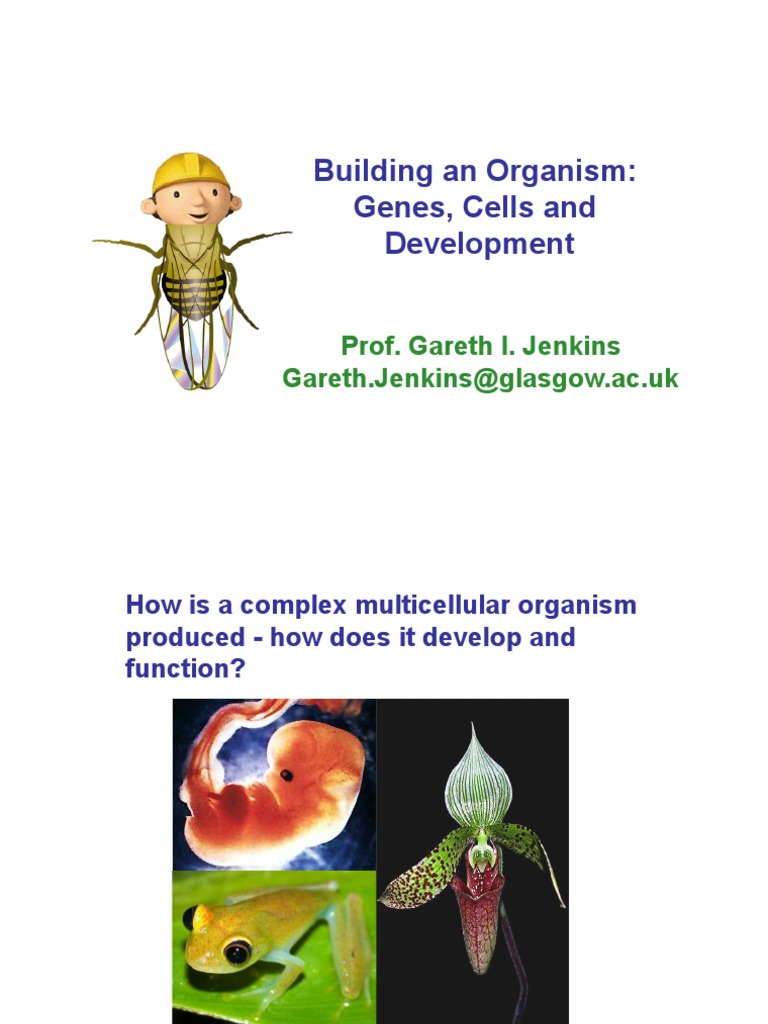 Building an Organism: Genes, Cells and Development

Prof. Gareth I. Jenkins
Gareth.Jenkins@glasgow.ac.uk

How is a complex multicellular organism produced - how does it develop and function?